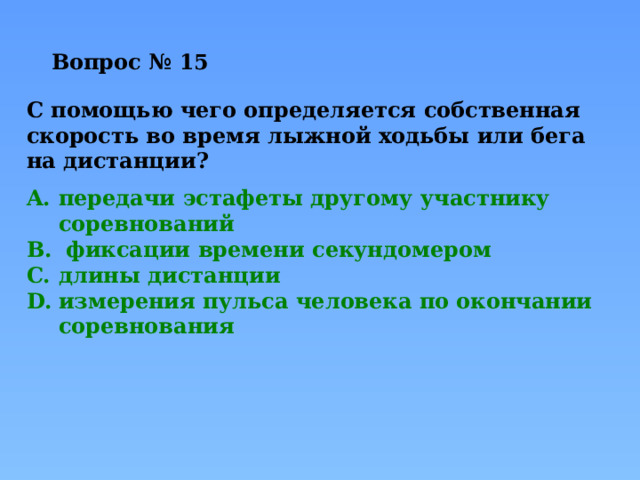 Вопрос № 15

С помощью чего определяется собственная скорость во время лыжной ходьбы или бега на дистанции?

A. передачи эстафеты другому участнику соревнований
B. фиксации времени секундомером
C. длины дистанции
D. измерения пульса человека по окончании соревнования